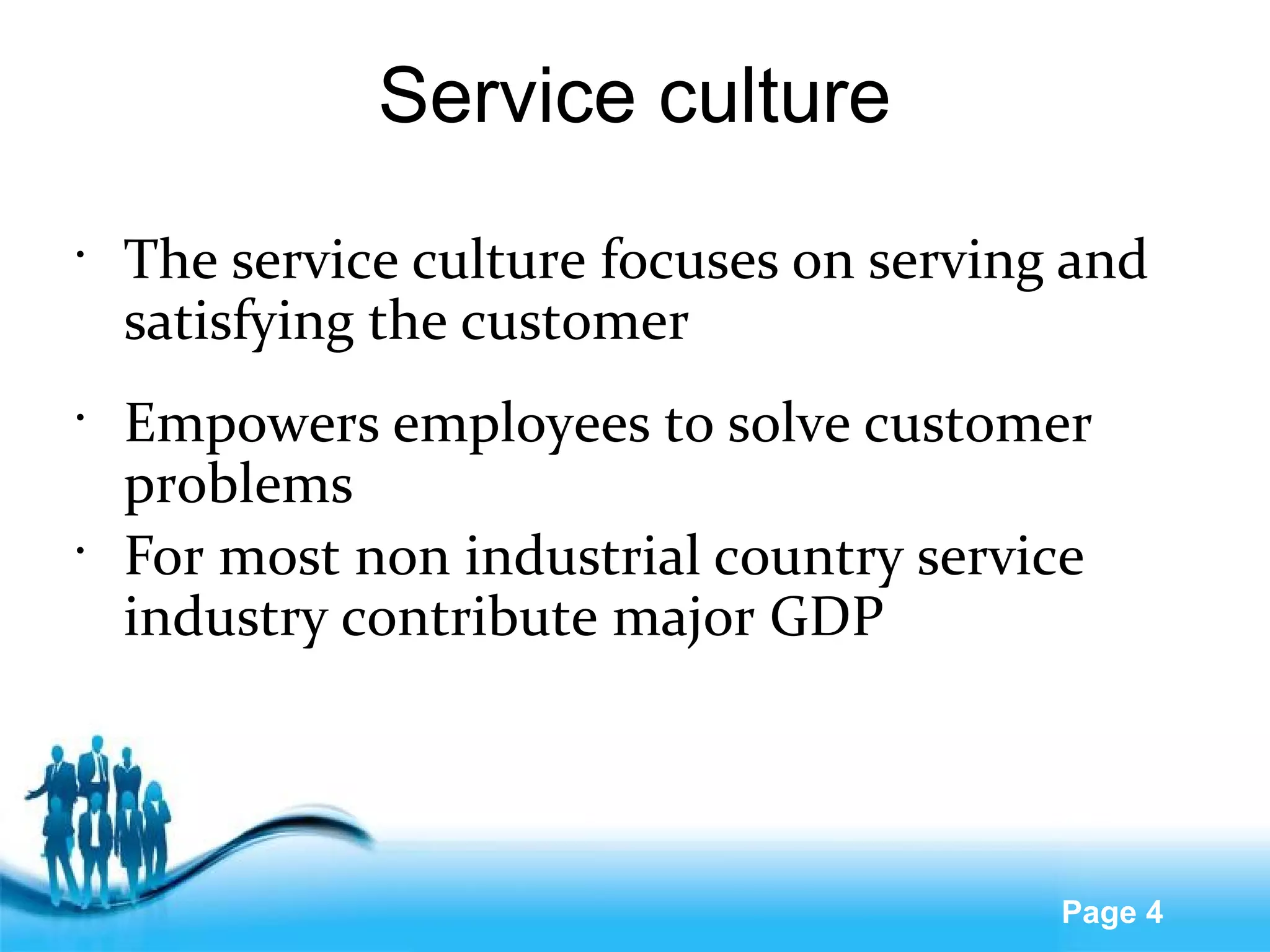 Service culture

• The service culture focuses on serving and satisfying the customer

• Empowers employees to solve customer problems

• For most non industrial country service industry contribute major GDP

Page 4